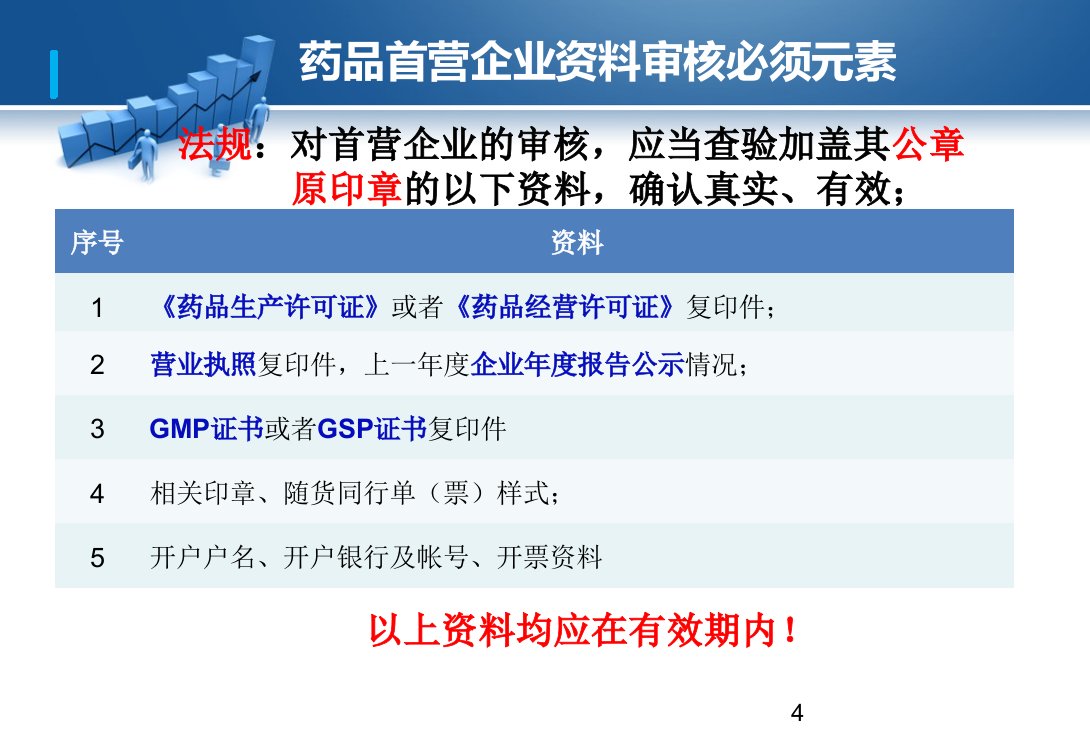 药品首营企业资料审核必须元素

法规：对首营企业的审核，应当查验加盖其公章原印章的以下资料，确认真实、有效；

| 序号 | 资料 |
|---|---|
| 1 | 《药品生产许可证》或者《药品经营许可证》复印件； |
| 2 | 营业执照复印件，上一年度企业年度报告公示情况； |
| 3 | GMP证书或者GSP证书复印件 |
| 4 | 相关印章、随货同行单（票）样式； |
| 5 | 开户户名、开户银行及帐号、开票资料 |

以上资料均应在有效期内！

4